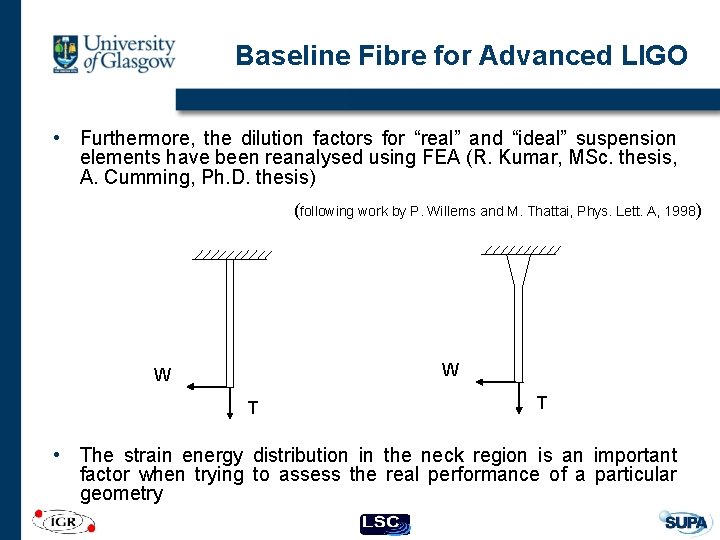 University of Glasgow

Baseline Fibre for Advanced LIGO

• Furthermore, the dilution factors for “real” and “ideal” suspension elements have been reanalysed using FEA (R. Kumar, MSc. thesis, A. Cumming, Ph.D. thesis)

(following work by P. Willems and M. Thattai, Phys. Lett. A, 1998)

W

T

W

T

• The strain energy distribution in the neck region is an important factor when trying to assess the real performance of a particular geometry

IGR

LSC

SUPA